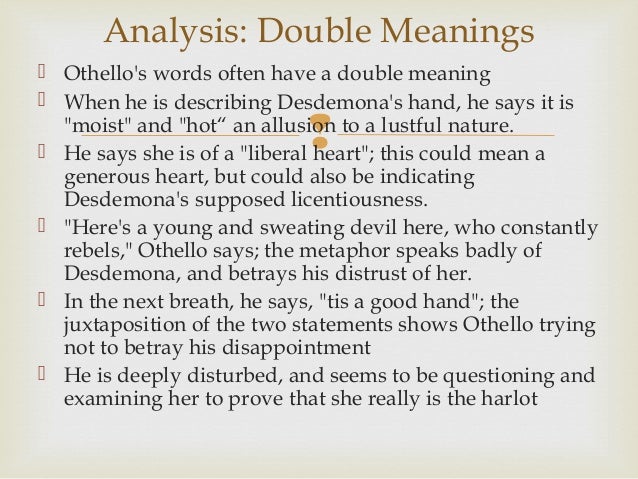 Analysis: Double Meanings

Othello's words often have a double meaning

When he is describing Desdemona's hand, he says it is "moist" and "hot“ an allusion to a lustful nature.

He says she is of a "liberal heart"; this could mean a generous heart, but could also be indicating Desdemona's supposed licentiousness.

"Here's a young and sweating devil here, who constantly rebels," Othello says; the metaphor speaks badly of Desdemona, and betrays his distrust of her.

In the next breath, he says, "tis a good hand"; the juxtaposition of the two statements shows Othello trying not to betray his disappointment

He is deeply disturbed, and seems to be questioning and examining her to prove that she really is the harlot